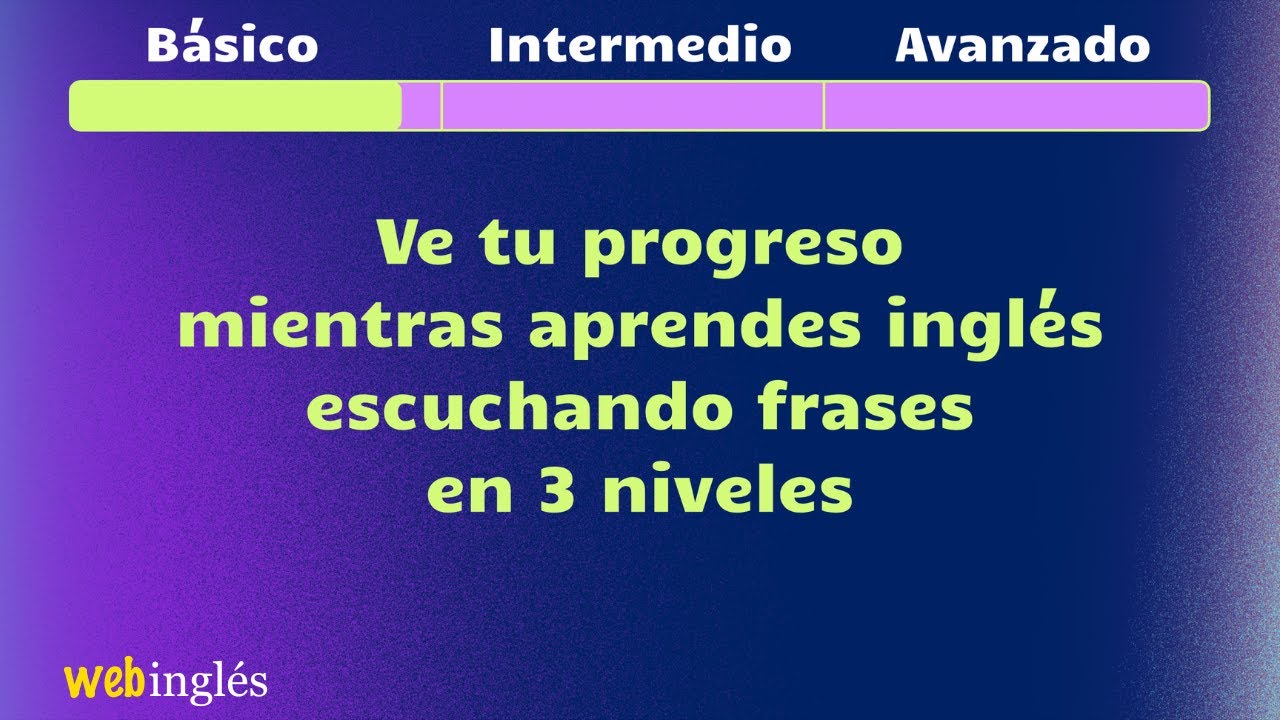 Básico Intermedio Avanzado

Ve tu progreso mientras aprendes inglés escuchando frases en 3 niveles

webinglés